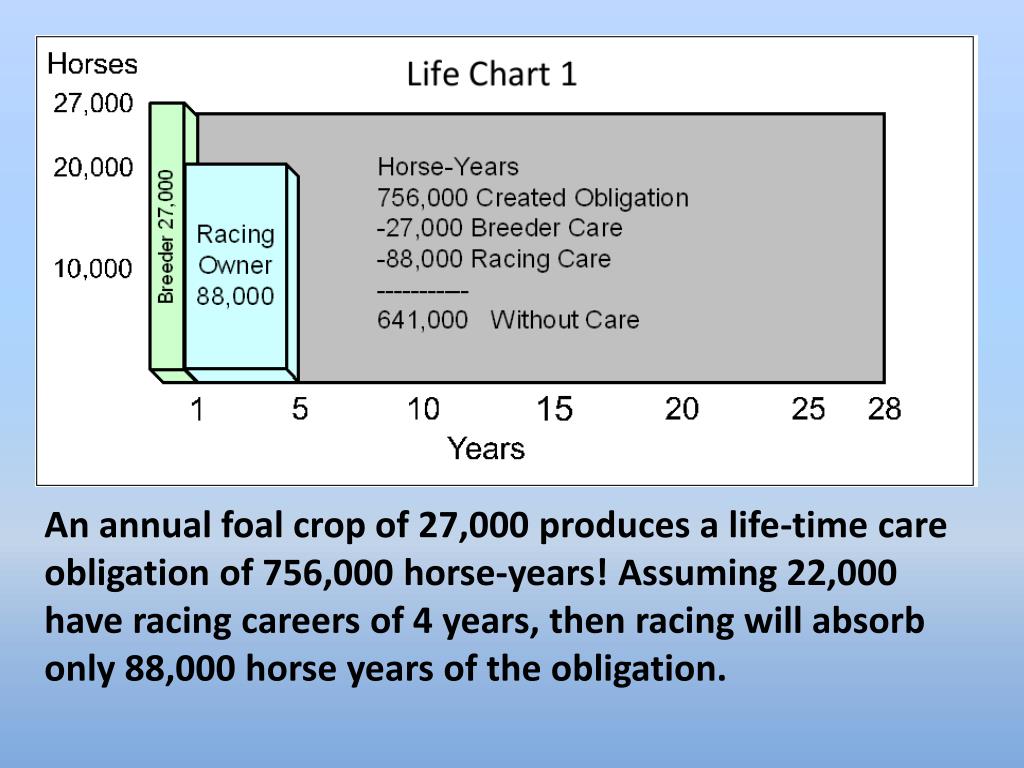 Horses

Life Chart 1

27,000
20,000
10,000

Breeder 27,000

Racing Owner 88,000

Horse-Years
756,000 Created Obligation
-27,000 Breeder Care
-88,000 Racing Care
----------
641,000 Without Care

1 5 10 15 20 25 28

Years

An annual foal crop of 27,000 produces a life-time care obligation of 756,000 horse-years! Assuming 22,000 have racing careers of 4 years, then racing will absorb only 88,000 horse years of the obligation.